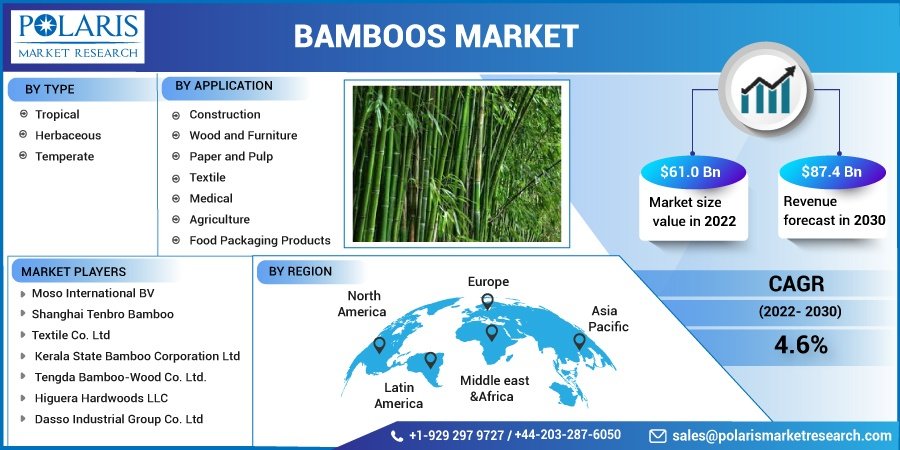 POLARIS
MARKET RESEARCH

BAMBOOS MARKET

BY TYPE
Tropical
Herbaceous
Temperate

BY APPLICATION
Construction
Wood and Furniture
Paper and Pulp
Textile
Medical
Agriculture
Food Packaging Products

$61.0 Bn
Market size value in 2022

$87.4 Bn
Revenue forecast in 2030

MARKET PLAYERS
Moso International BV
Shanghai Tenbro Bamboo
Textile Co. Ltd
Kerala State Bamboo Corporation Ltd
Tengda Bamboo-Wood Co. Ltd.
Higuera Hardwoods LLC
Dasso Industrial Group Co. Ltd

BY REGION
North America
Europe
Asia Pacific
Latin America
Middle east &Africa

CAGR
(2022- 2030)
4.6%

+1-929 297 9727 / +44-203-287-6050
sales@polarismarketresearch.com